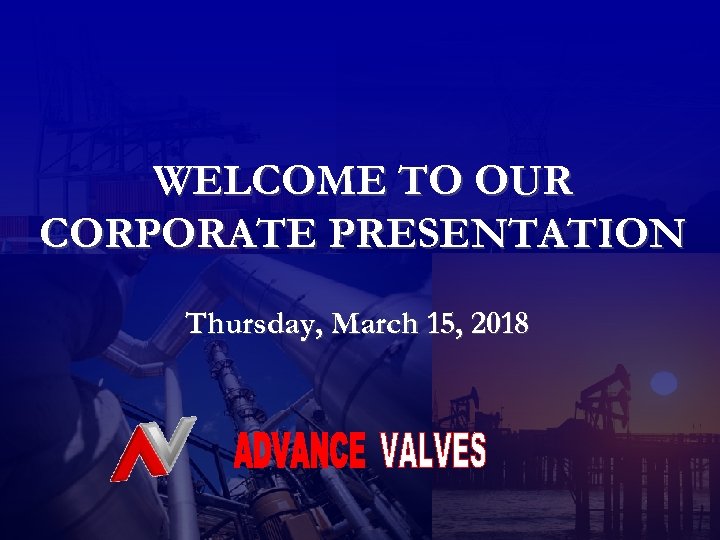 WELCOME TO OUR CORPORATE PRESENTATION

Thursday, March 15, 2018

ADVANCE VALVES